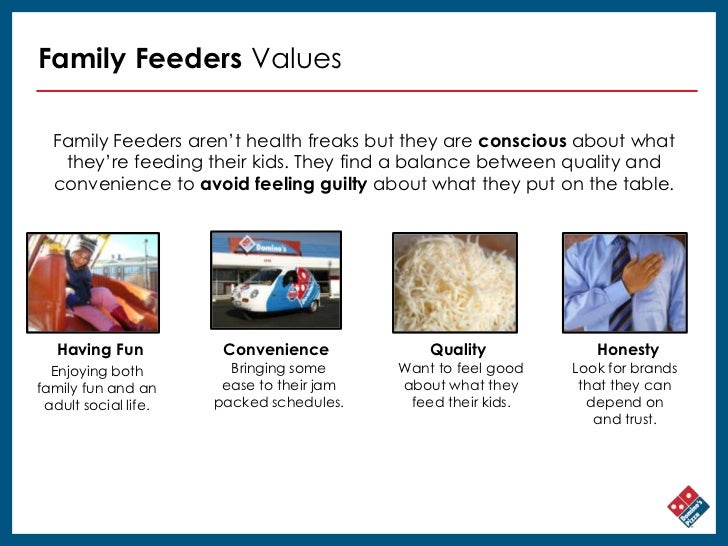 Family Feeders Values

Family Feeders aren't health freaks but they are conscious about what they're feeding their kids. They find a balance between quality and convenience to avoid feeling guilty about what they put on the table.

Domino's

Having Fun
Enjoying both family fun and an adult social life.

Convenience
Bringing some ease to their jam packed schedules.

Quality
Want to feel good about what they feed their kids.

Honesty
Look for brands that they can depend on and trust.

Domino's Pizza